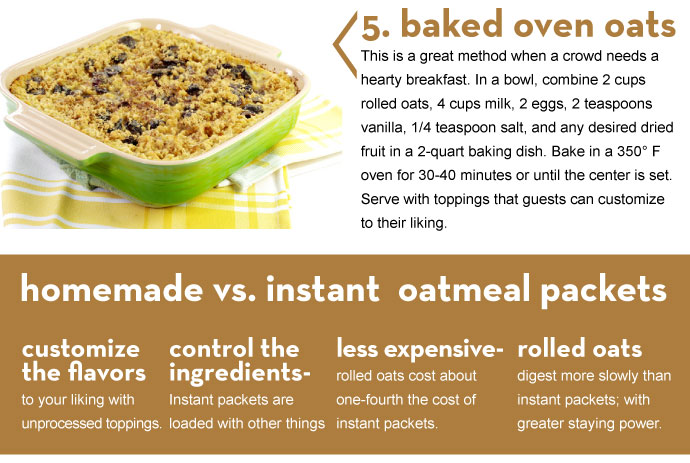 5. baked oven oats

This is a great method when a crowd needs a hearty breakfast. In a bowl, combine 2 cups rolled oats, 4 cups milk, 2 eggs, 2 teaspoons vanilla, 1/4 teaspoon salt, and any desired dried fruit in a 2-quart baking dish. Bake in a 350° F oven for 30-40 minutes or until the center is set. Serve with toppings that guests can customize to their liking.

homemade vs. instant oatmeal packets

customize the flavors
to your liking with unprocessed toppings.

control the ingredients-
Instant packets are loaded with other things

less expensive-
rolled oats cost about one-fourth the cost of instant packets.

rolled oats
digest more slowly than instant packets; with greater staying power.